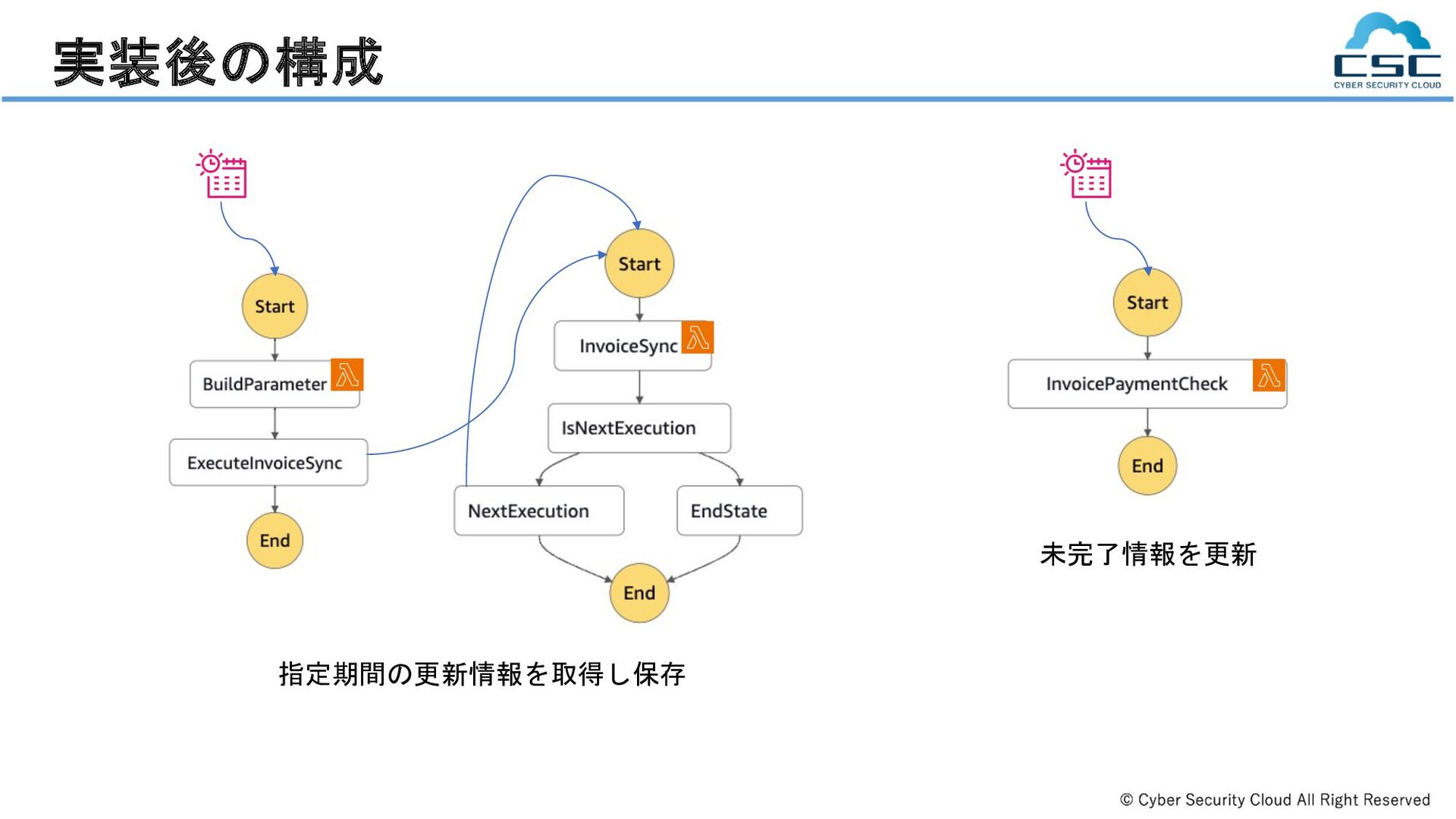 実装後の構成

CSC
CYBER SECURITY CLOUD

Start

BuildParameter

ExecuteInvoiceSync

End

Start

InvoiceSync

IsNextExecution

NextExecution

EndState

End

指定期間の更新情報を取得し保存

Start

InvoicePaymentCheck

End

未完了情報を更新

© Cyber Security Cloud All Right Reserved